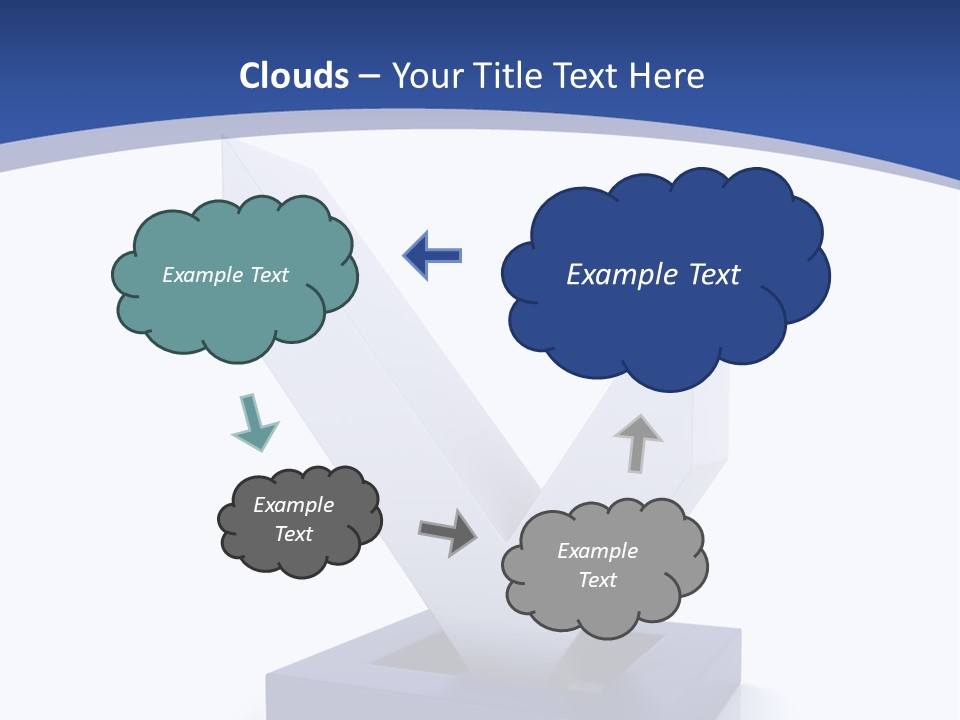 Clouds – Your Title Text Here

Example Text

Example Text

Example Text

Example Text